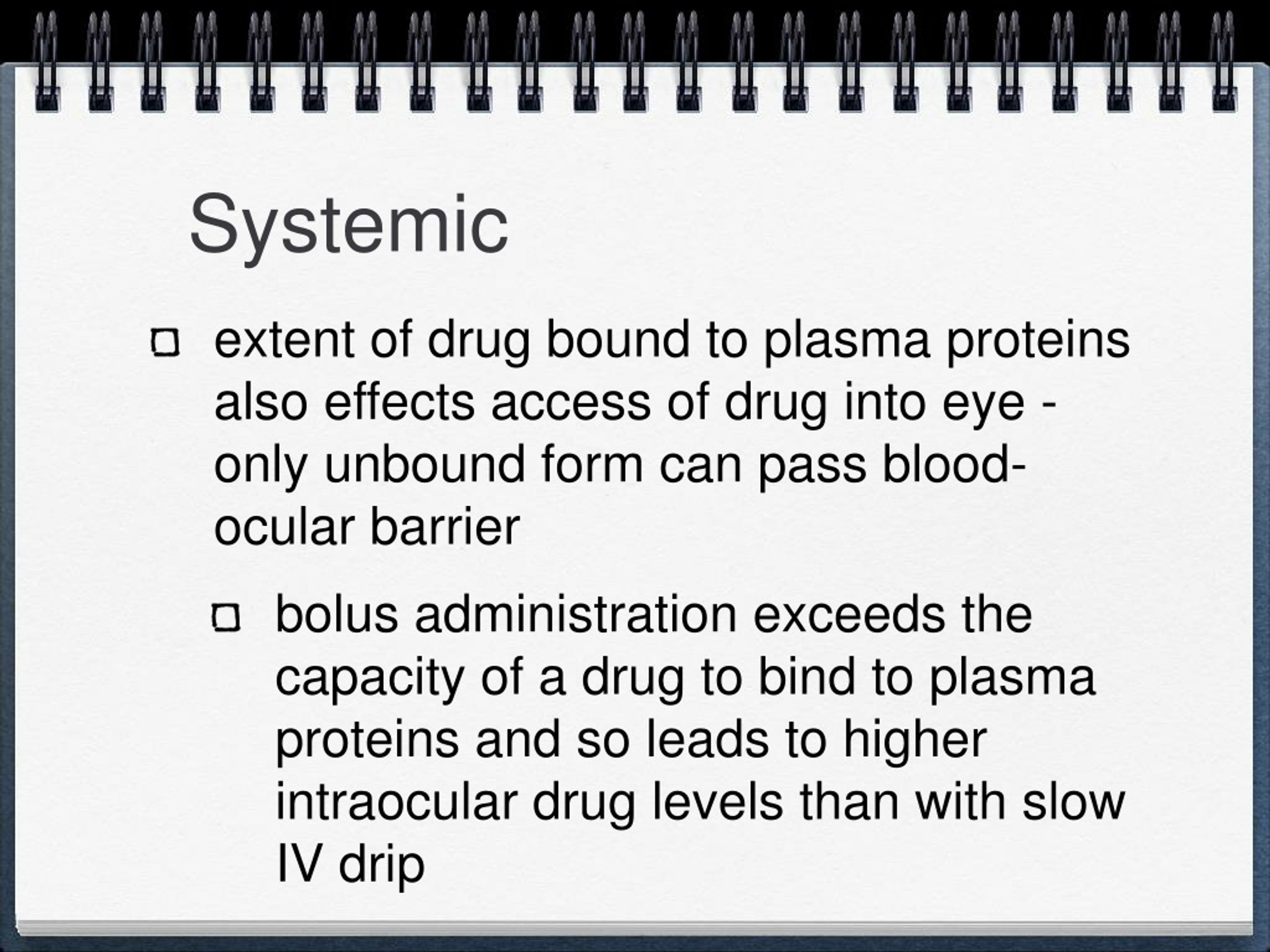 Systemic

extent of drug bound to plasma proteins also effects access of drug into eye - only unbound form can pass blood-ocular barrier

bolus administration exceeds the capacity of a drug to bind to plasma proteins and so leads to higher intraocular drug levels than with slow IV drip